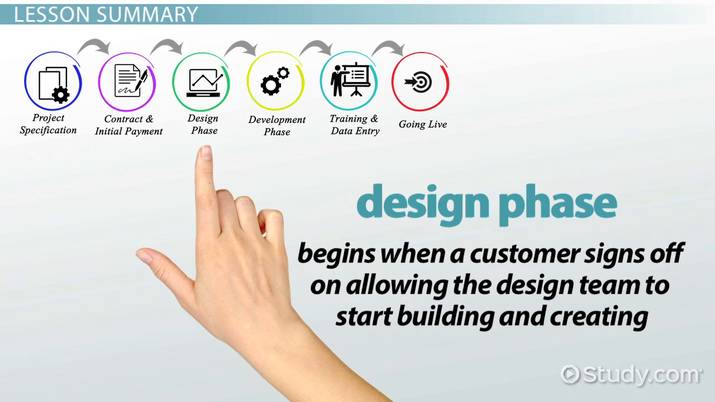 LESSON SUMMARY

Project Specification

Contract & Initial Payment

Design Phase

Development Phase

Training & Data Entry

Going Live

design phase

begins when a customer signs off on allowing the design team to start building and creating

Study.com